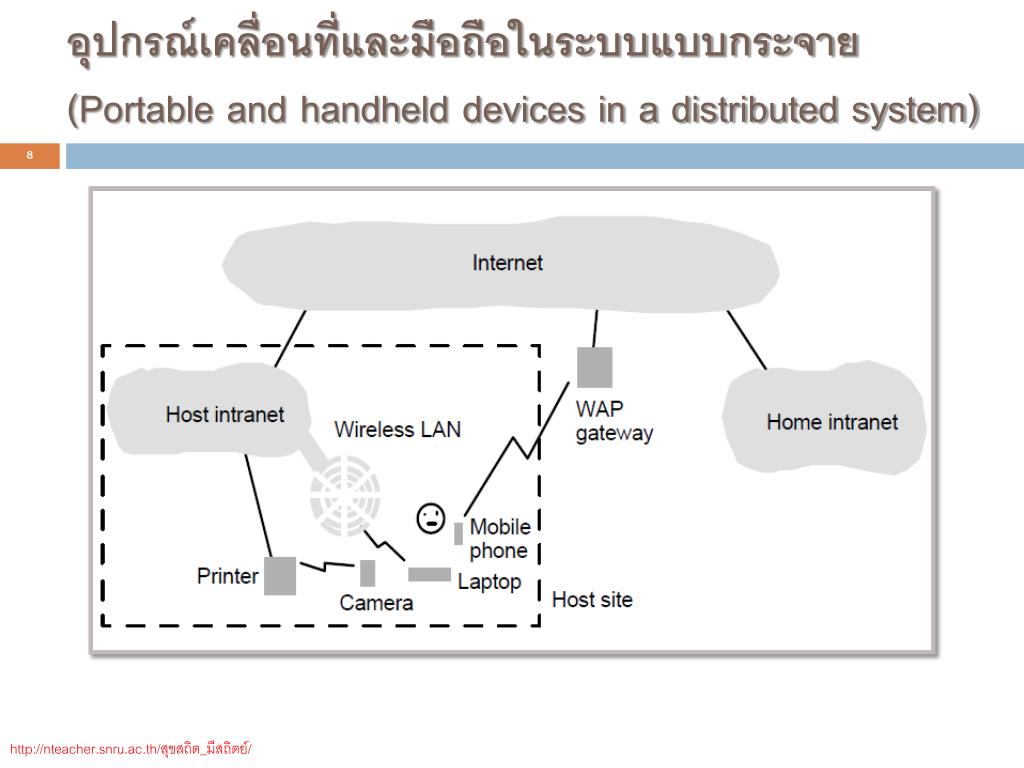 อุปกรณ์เคลื่อนที่และมือถือในระบบแบบกระจาย
(Portable and handheld devices in a distributed system)

8

Internet

Host intranet

Wireless LAN

WAP gateway

Home intranet

Mobile phone

Printer

Camera

Laptop

Host site

http://nteacher.snru.ac.th/สุขสถิต_มีสถิตย์/